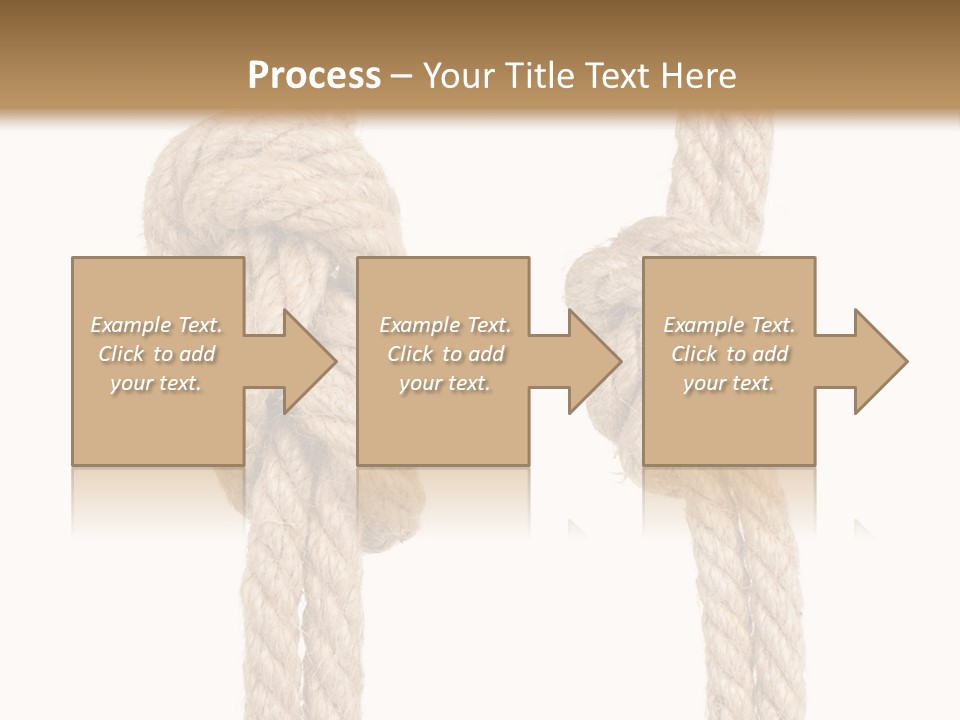 Process – Your Title Text Here

Example Text. Click to add your text.

Example Text. Click to add your text.

Example Text. Click to add your text.